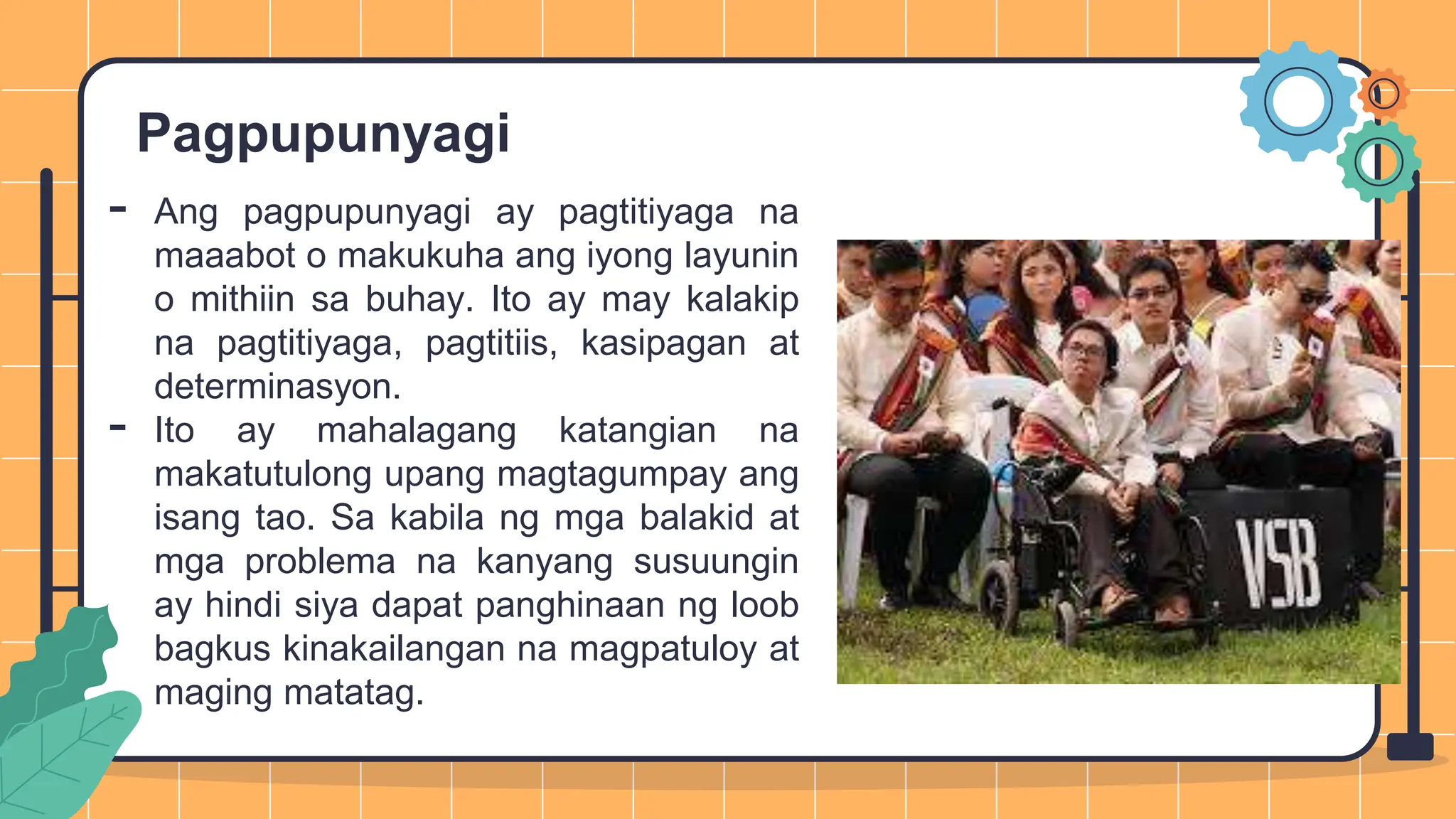 Pagpupunyagi

- Ang pagpupunyagi ay pagtitiyaga na maaabot o makukuha ang iyong layunin o mithiin sa buhay. Ito ay may kalakip na pagtitiyaga, pagtitiis, kasipagan at determinasyon.
- Ito ay mahalagang katangian na makatutulong upang magtagumpay ang isang tao. Sa kabila ng mga balakid at mga problema na kanyang susuungin ay hindi siya dapat panghinaan ng loob bagkus kinakailangan na magpatuloy at maging matatag.

VSB